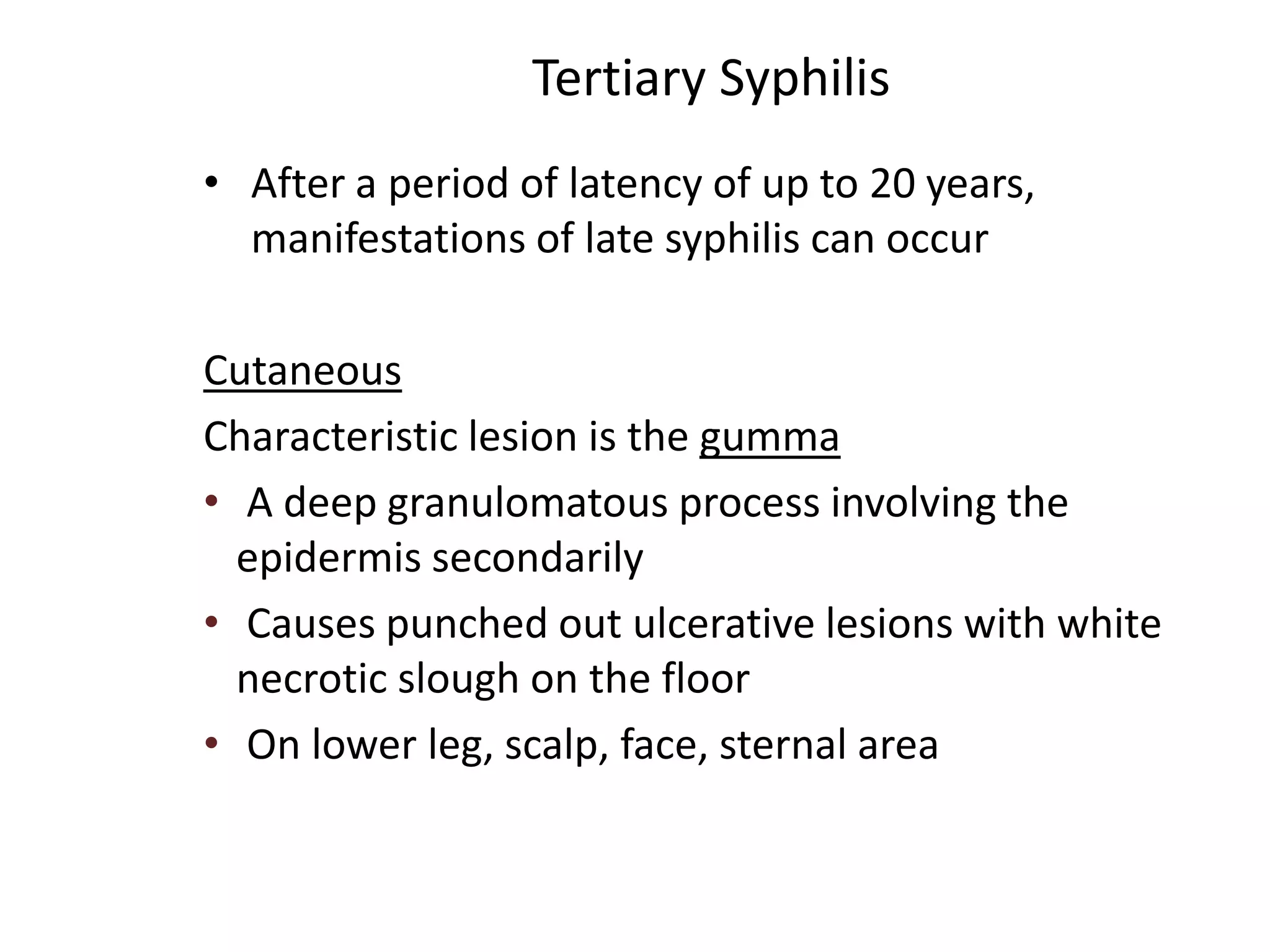 Tertiary Syphilis

• After a period of latency of up to 20 years, manifestations of late syphilis can occur

Cutaneous

Characteristic lesion is the gumma

• A deep granulomatous process involving the epidermis secondarily

• Causes punched out ulcerative lesions with white necrotic slough on the floor

• On lower leg, scalp, face, sternal area